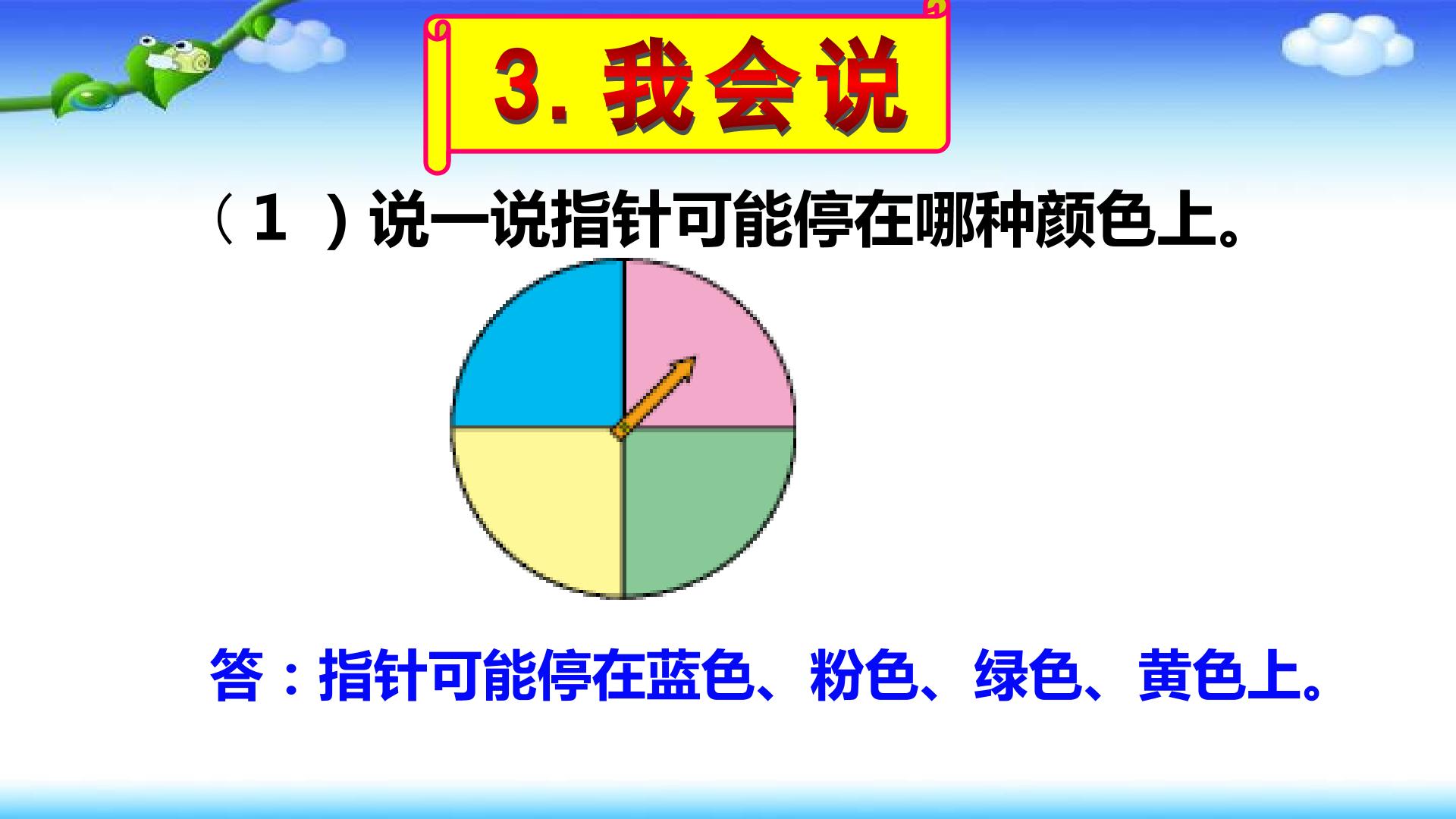 3. 我会说

（1）说一说指针可能停在哪种颜色上。

答：指针可能停在蓝色、粉色、绿色、黄色上。